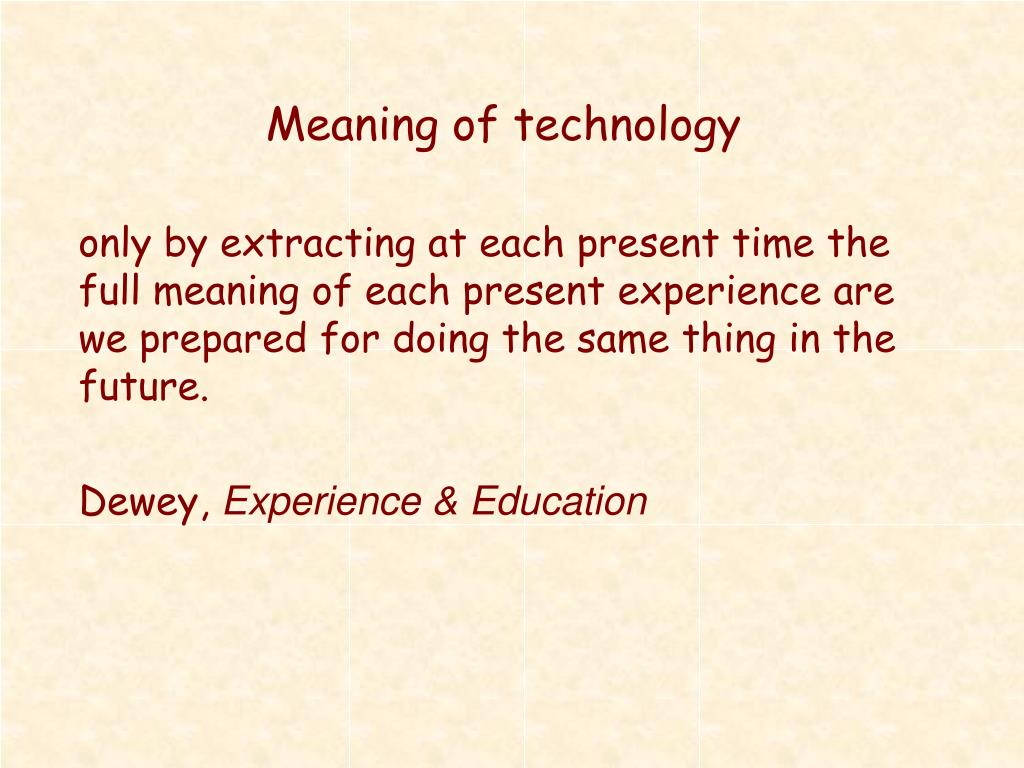 Meaning of technology

only by extracting at each present time the full meaning of each present experience are we prepared for doing the same thing in the future.

Dewey, Experience & Education